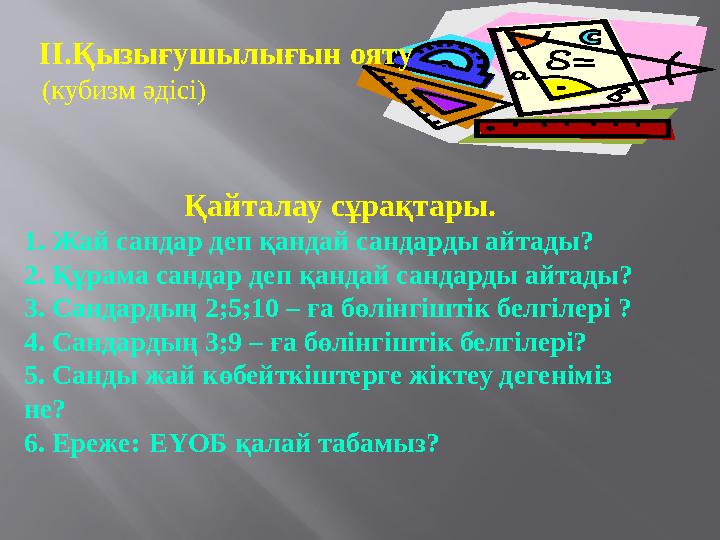 ІІ.Қызығушылығын ояту
(кубизм әдісі)

Қайталау сұрақтары.
1. Жай сандар деп қандай сандарды айтады?
2. Құрама сандар деп қандай сандарды айтады?
3. Сандардың 2;5;10 – ға бөлінгіштік белгілері ?
4. Сандардың 3;9 – ға бөлінгіштік белгілері?
5. Санды жай көбейткіштерге жіктеу дегеніміз не?
6. Ереже: ЕҮОБ қалай табамыз?